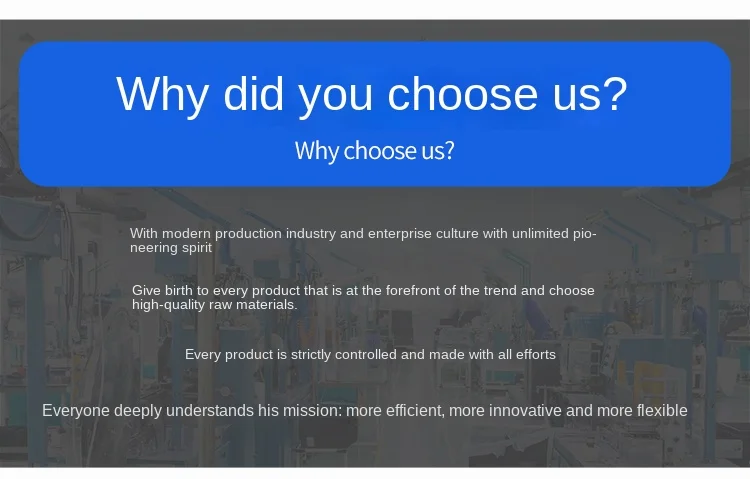 Why did you choose us?

Why choose us?

With modern production industry and enterprise culture with unlimited pioneering spirit

Give birth to every product that is at the forefront of the trend and choose high-quality raw materials.

Every product is strictly controlled and made with all efforts

Everyone deeply understands his mission: more efficient, more innovative and more flexible